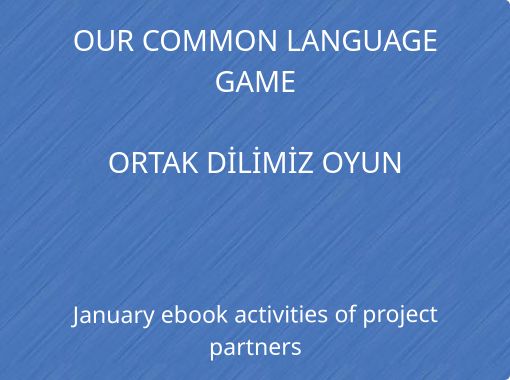 OUR COMMON LANGUAGE GAME

ORTAK DİLİMİZ OYUN

January ebook activities of project partners